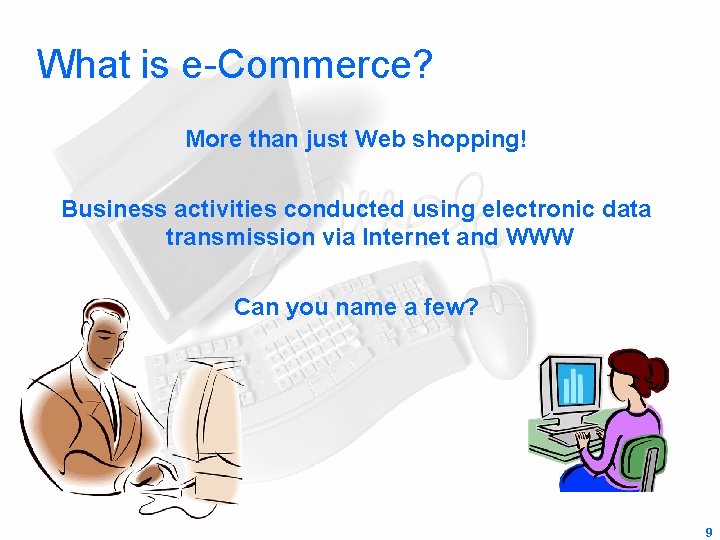 What is e-Commerce?

More than just Web shopping!

Business activities conducted using electronic data transmission via Internet and WWW

Can you name a few?

9